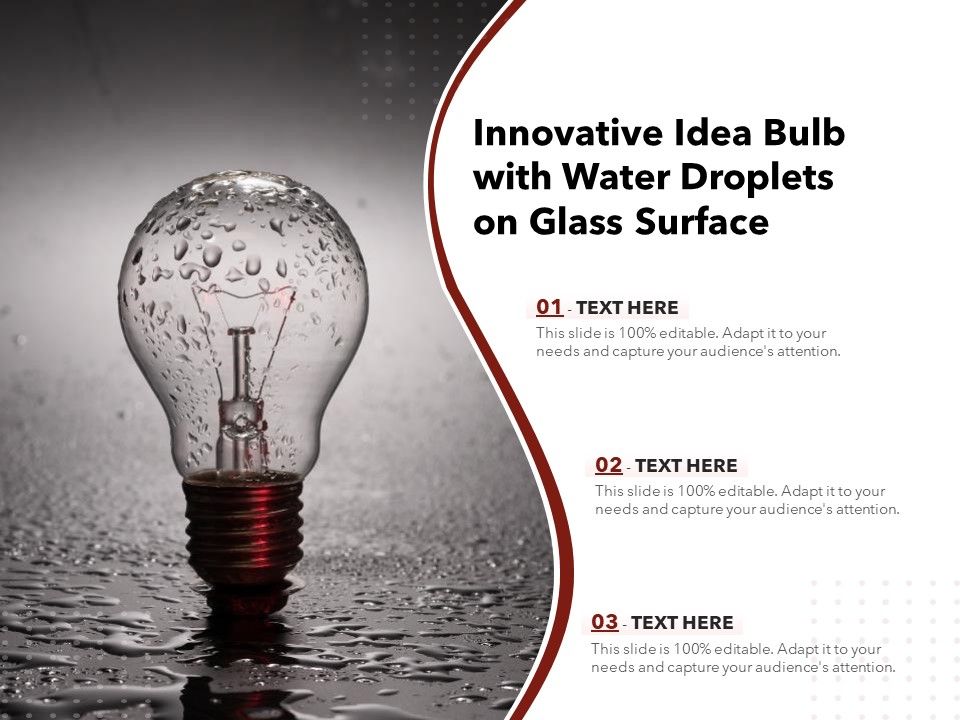 Innovative Idea Bulb with Water Droplets on Glass Surface

01 - TEXT HERE
This slide is 100% editable. Adapt it to your needs and capture your audience's attention.

02 - TEXT HERE
This slide is 100% editable. Adapt it to your needs and capture your audience's attention.

03 - TEXT HERE
This slide is 100% editable. Adapt it to your needs and capture your audience's attention.